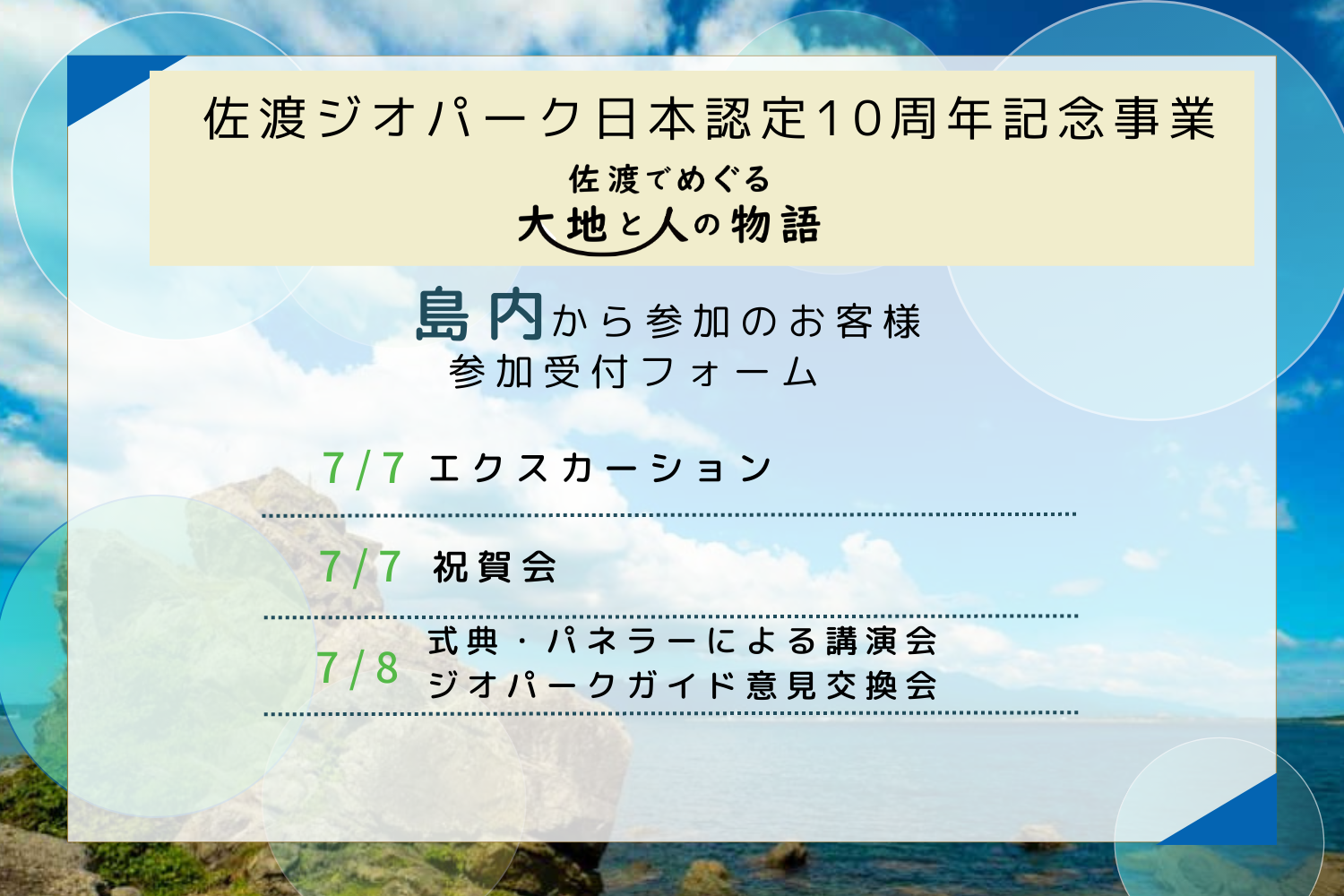 佐渡ジオパーク日本認定10周年記念事業

佐渡でめぐる
大地と人の物語

島内から参加のお客様
参加受付フォーム

7/7 エクスカーション

7/7 祝賀会

7/8 式典・パネラーによる講演会
ジオパークガイド意見交換会